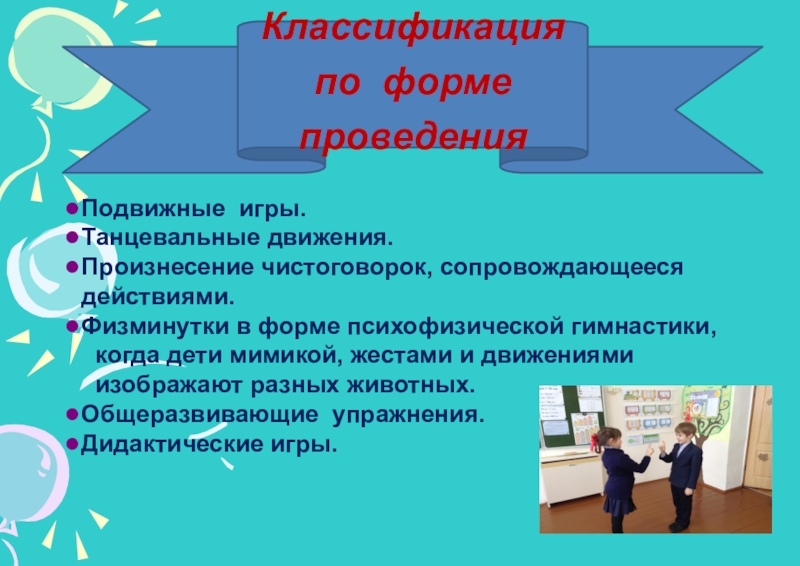 Классификация по форме проведения

●Подвижные игры.
●Танцевальные движения.
●Произнесение чистоговорок, сопровождающееся действиями.
●Физминутки в форме психофизической гимнастики, когда дети мимикой, жестами и движениями изображают разных животных.
●Общеразвивающие упражнения.
●Дидактические игры.